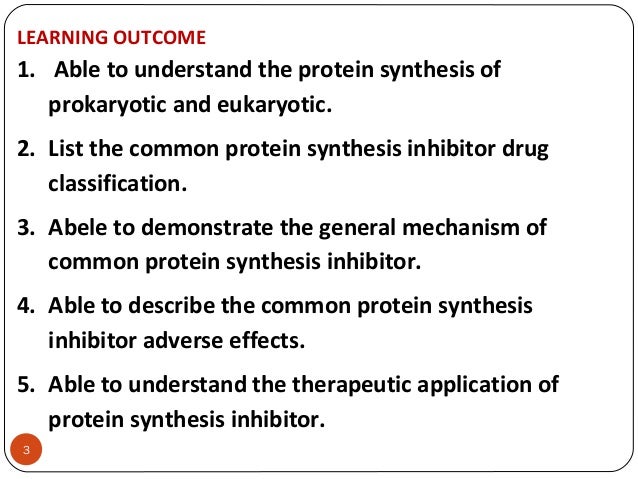 LEARNING OUTCOME

1. Able to understand the protein synthesis of prokaryotic and eukaryotic.

2. List the common protein synthesis inhibitor drug classification.

3. Abele to demonstrate the general mechanism of common protein synthesis inhibitor.

4. Able to describe the common protein synthesis inhibitor adverse effects.

5. Able to understand the therapeutic application of protein synthesis inhibitor.

3